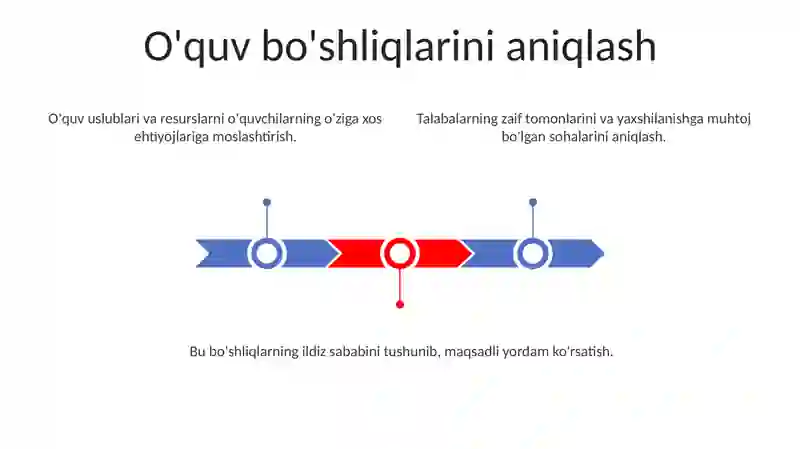 O'quv bo'shliqlarini aniqlash

O'quv uslublari va resurslarni o'quvchilarning o'ziga xos ehtiyojlariga moslashtirish.

Talabalarning zaif tomonlarini va yaxshilanishga muhtoj bo'lgan sohalarini aniqlash.

Bu bo'shliqlarning ildiz sababini tushunib, maqsadli yordam ko'rsatish.